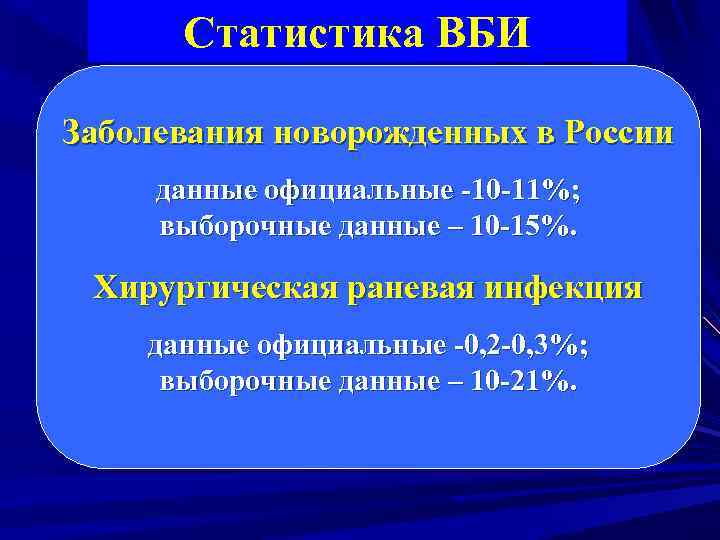 Статистика ВБИ

Заболевания новорожденных в России

данные официальные -10-11%;
выборочные данные – 10-15%.

Хирургическая раневая инфекция

данные официальные -0,2-0,3%;
выборочные данные – 10-21%.